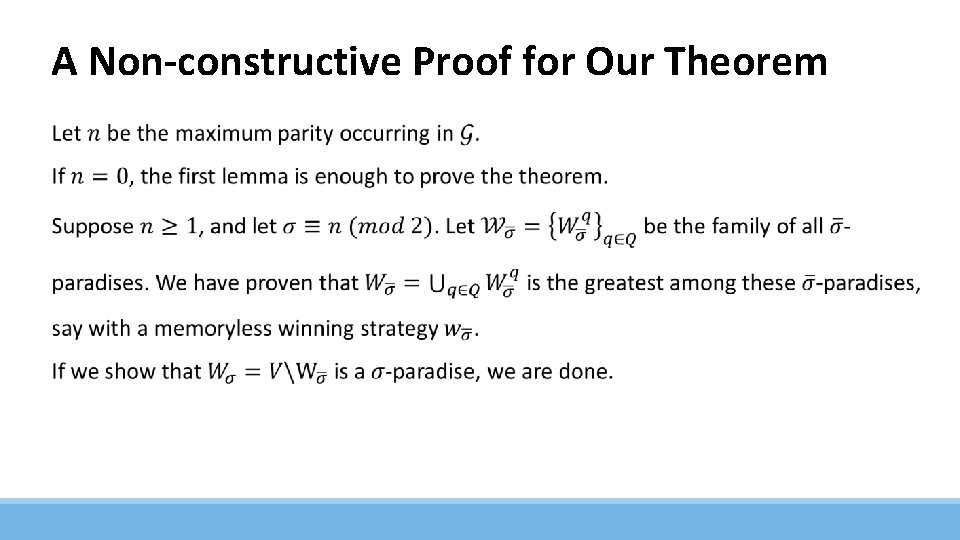 A Non-constructive Proof for Our Theorem

Let $n$ be the maximum parity occurring in $\mathcal{G}$.

If $n = 0$, the first lemma is enough to prove the theorem.

Suppose $n \geq 1$, and let $\sigma \equiv n \ (mod\ 2)$. Let $\mathcal{W}_{\bar{\sigma}} = \{W_{\bar{\sigma}}^{q}\}_{q \in Q}$ be the family of all $\bar{\sigma}$-paradises. We have proven that $W_{\bar{\sigma}} = \bigcup_{q \in Q} W_{\bar{\sigma}}^{q}$ is the greatest among these $\bar{\sigma}$-paradises, say with a memoryless winning strategy $w_{\bar{\sigma}}$.

If we show that $W_{\sigma} = V \backslash W_{\bar{\sigma}}$ is a $\sigma$-paradise, we are done.